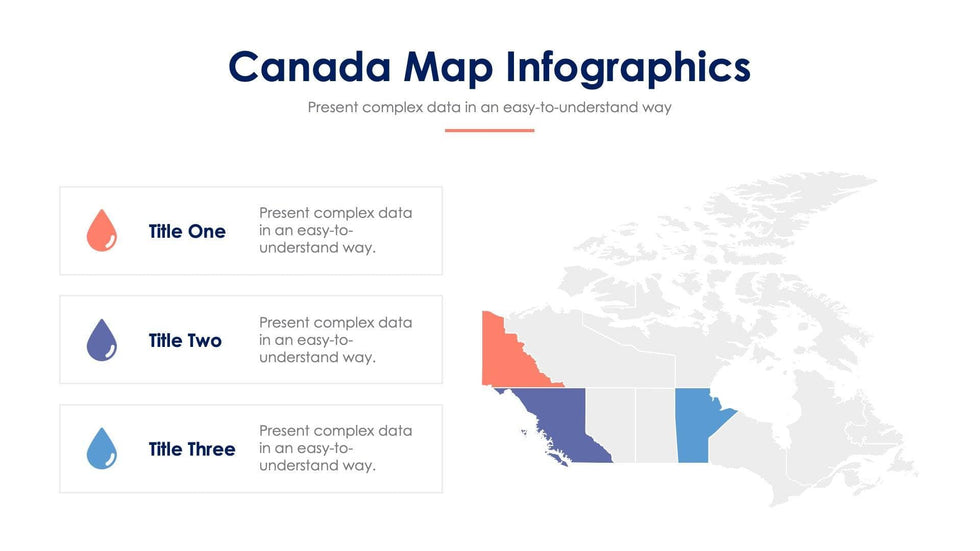 Canada Map Infographics

Present complex data in an easy-to-understand way

Title One

Present complex data in an easy-to-understand way.

Title Two

Present complex data in an easy-to-understand way.

Title Three

Present complex data in an easy-to-understand way.